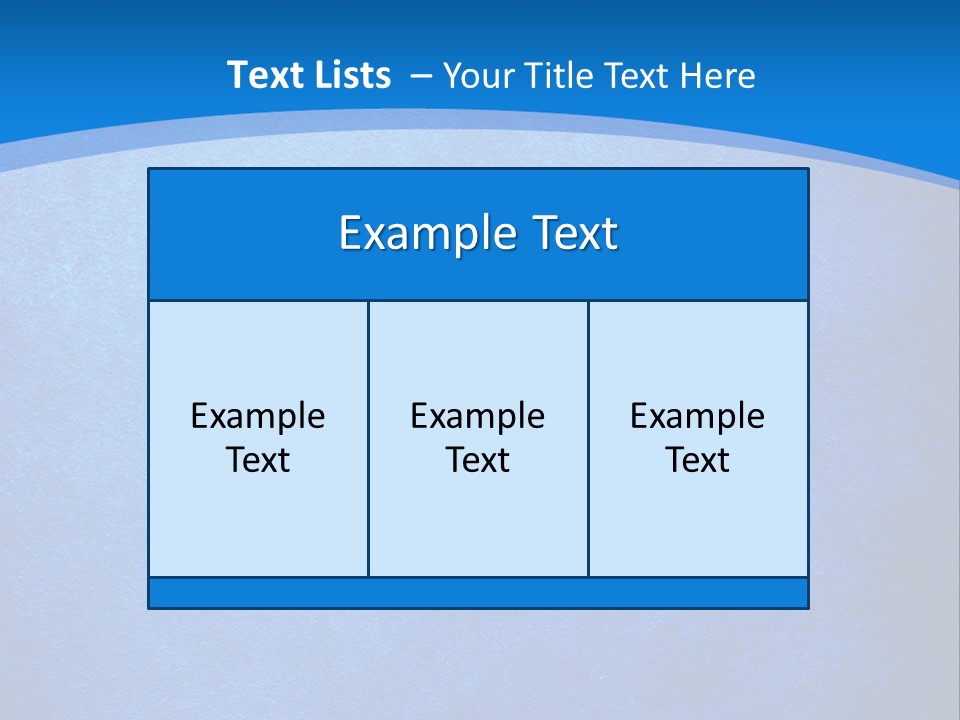 Text Lists – Your Title Text Here

Example Text

Example Text

Example Text

Example Text